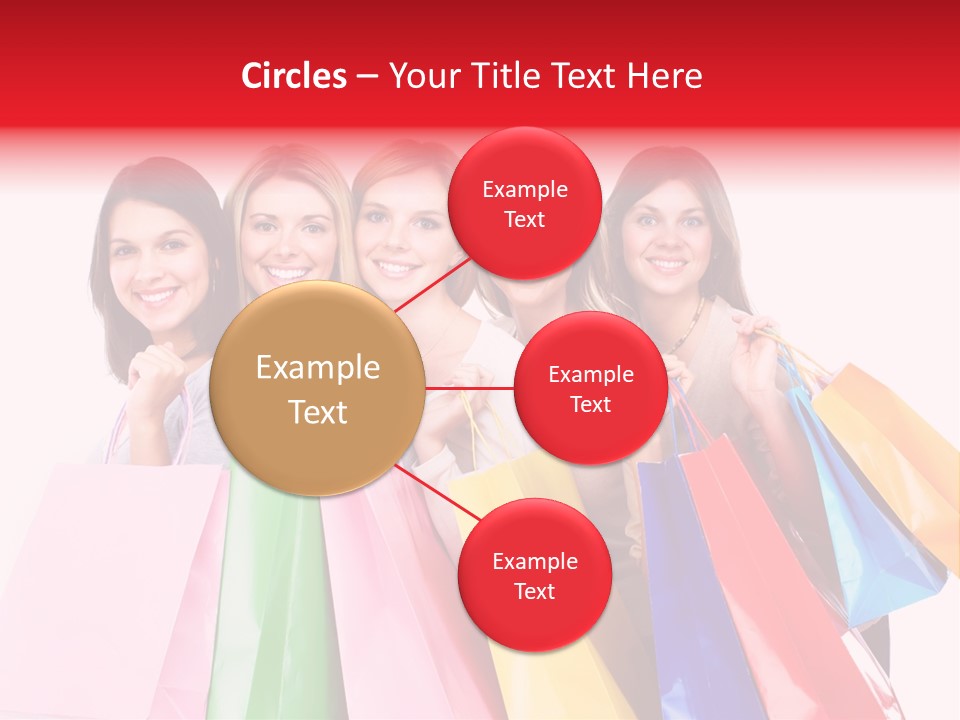 Circles – Your Title Text Here

Example Text

Example Text

Example Text

Example Text